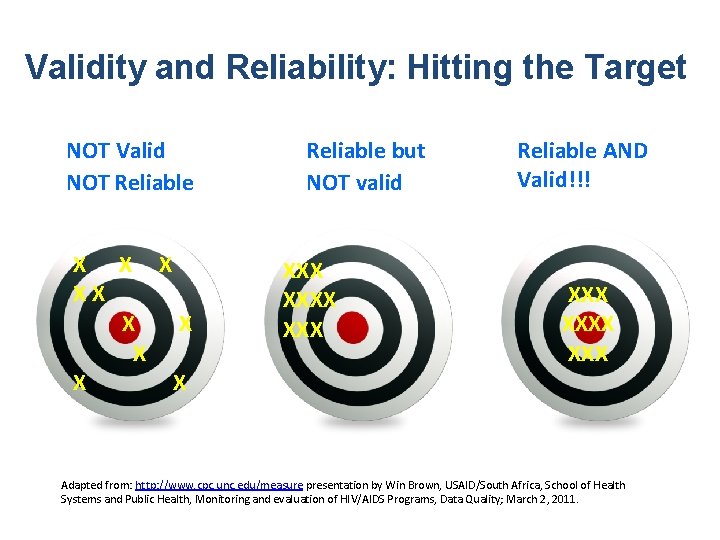 Validity and Reliability: Hitting the Target

NOT Valid
NOT Reliable

X X X
X X
X X
X
X X

Reliable but
NOT valid

XXX
XXXX
XXX

Reliable AND
Valid!!!

XXX
XXXX
XXX

Adapted from: http://www.cpc.unc.edu/measure presentation by Win Brown, USAID/South Africa, School of Health Systems and Public Health, Monitoring and evaluation of HIV/AIDS Programs, Data Quality; March 2, 2011.